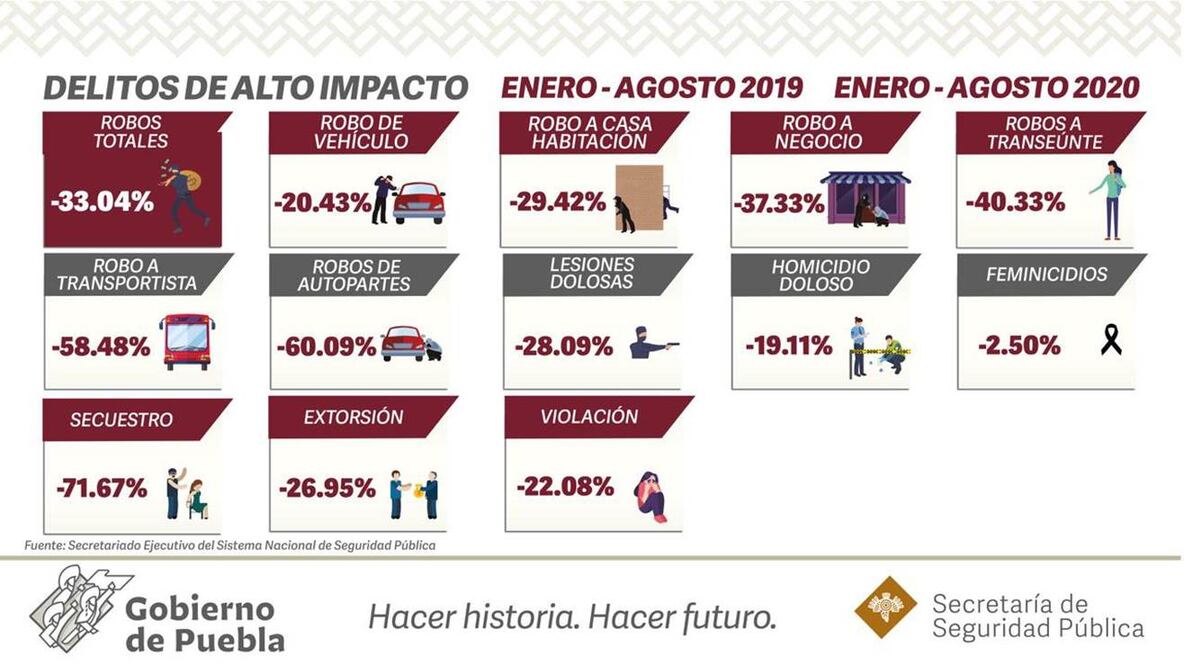 DELITOS DE ALTO IMPACTO ENERO - AGOSTO 2019 ENERO - AGOSTO 2020

ROBOS TOTALES
-33.04%

ROBO DE VEHÍCULO
-20.43%

ROBO A CASA HABITACIÓN
-29.42%

ROBO A NEGOCIO
-37.33%

ROBOS A TRANSEÚNTE
-40.33%

ROBO A TRANSPORTISTA
-58.48%

ROBOS DE AUTOPARTES
-60.09%

LESIONES DOLOSAS
-28.09%

HOMICIDIO DOLOSO
-19.11%

FEMINICIDIOS
-2.50%

SECUESTRO
-71.67%

EXTORSIÓN
-26.95%

VIOLACIÓN
-22.08%

Fuente: Secretariado Ejecutivo del Sistema Nacional de Seguridad Pública

Gobierno de Puebla

Hacer historia. Hacer futuro.

Secretaría de Seguridad Pública